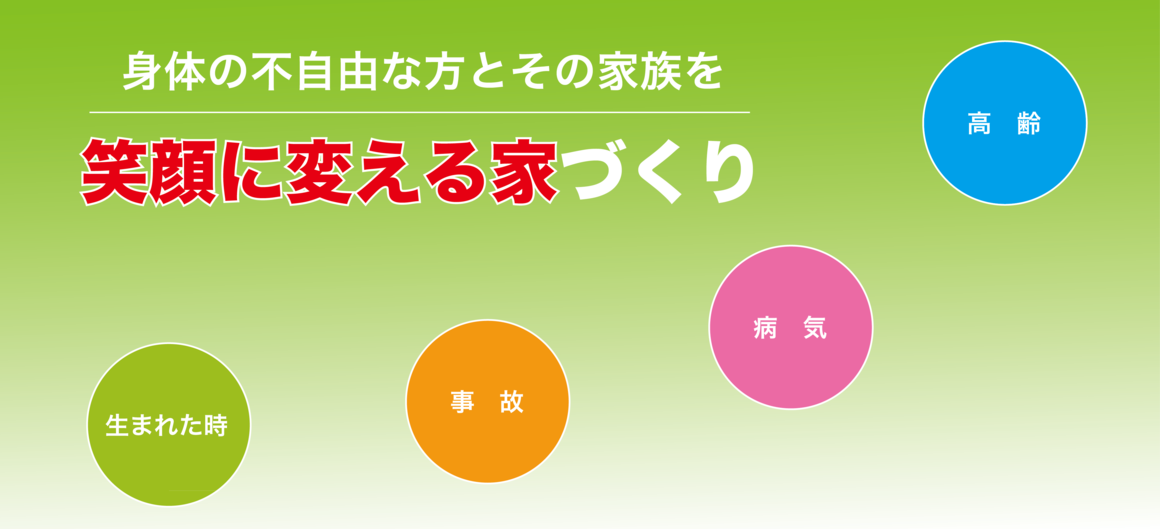 身体の不自由な方とその家族を

笑顔に変える家づくり

高　齢

病　気

事　故

生まれた時